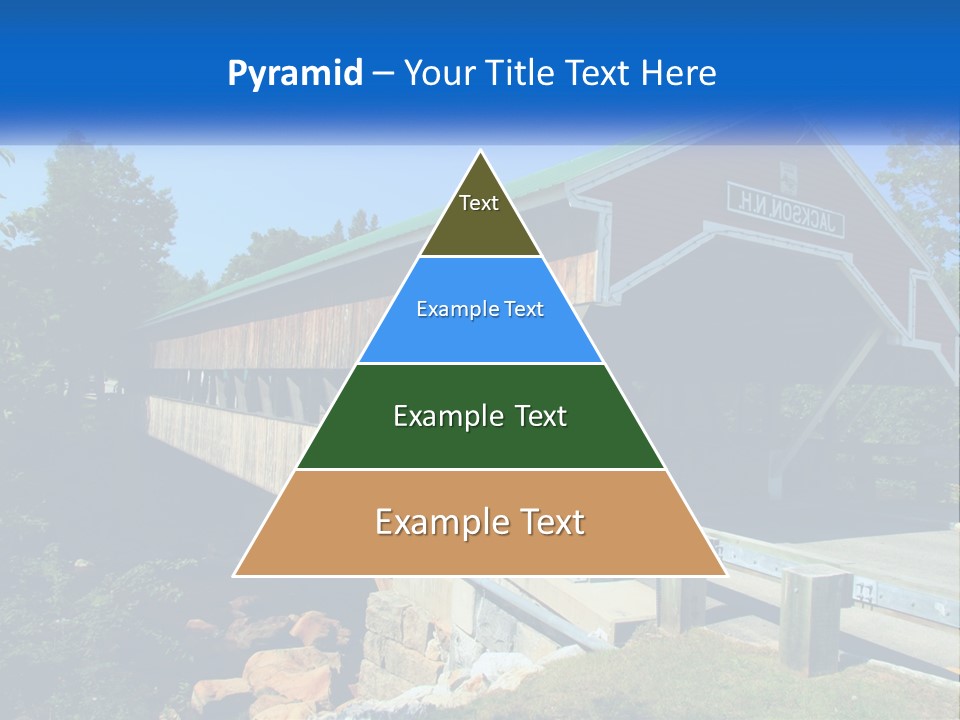 Pyramid – Your Title Text Here

Text

Example Text

Example Text

Example Text

JACKSON, N.H.